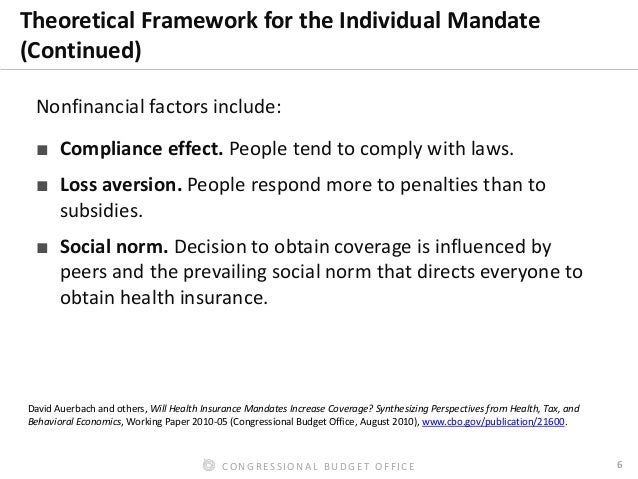 Theoretical Framework for the Individual Mandate (Continued)

Nonfinancial factors include:

■ Compliance effect. People tend to comply with laws.

■ Loss aversion. People respond more to penalties than to subsidies.

■ Social norm. Decision to obtain coverage is influenced by peers and the prevailing social norm that directs everyone to obtain health insurance.

David Auerbach and others, Will Health Insurance Mandates Increase Coverage? Synthesizing Perspectives from Health, Tax, and Behavioral Economics, Working Paper 2010-05 (Congressional Budget Office, August 2010), www.cbo.gov/publication/21600.

CONGRESSIONAL BUDGET OFFICE

6